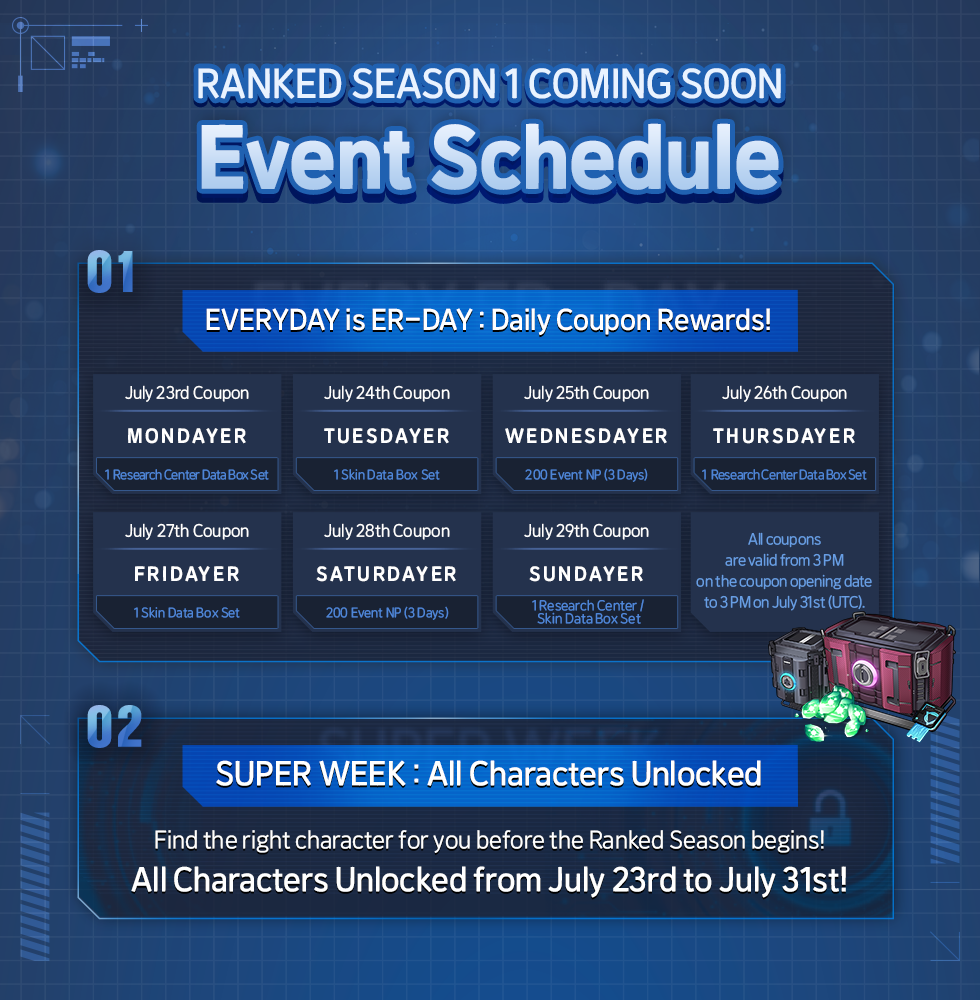 RANKED SEASON 1 COMING SOON
Event Schedule

01

EVERYDAY is ER-DAY : Daily Coupon Rewards!

July 23rd Coupon
MONDAYER
1 Research Center Data Box Set

July 24th Coupon
TUESDAYER
1 Skin Data Box Set

July 25th Coupon
WEDNESDAYER
200 Event NP (3 Days)

July 26th Coupon
THURSDAYER
1 Research Center Data Box Set

July 27th Coupon
FRIDAYER
1 Skin Data Box Set

July 28th Coupon
SATURDAYER
200 Event NP (3 Days)

July 29th Coupon
SUNDAYER
1 Research Center / Skin Data Box Set

All coupons are valid from 3 PM on the coupon opening date to 3 PM on July 31st (UTC).

02

SUPER WEEK : All Characters Unlocked

Find the right character for you before the Ranked Season begins!
All Characters Unlocked from July 23rd to July 31st!